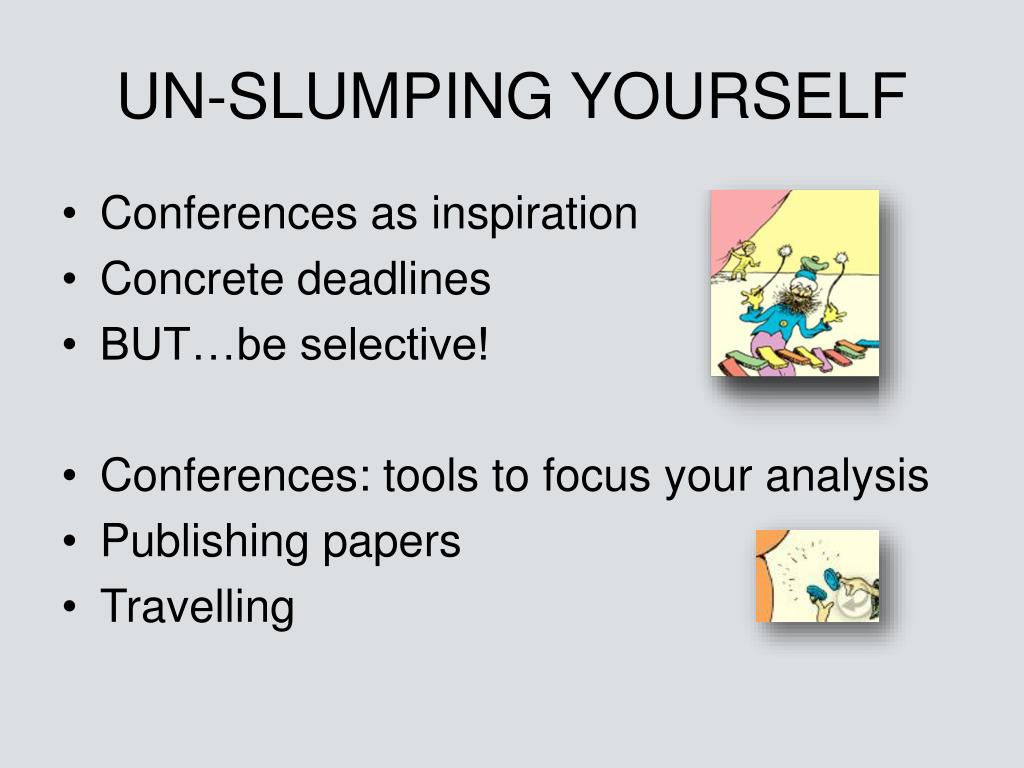 UN-SLUMPING YOURSELF

• Conferences as inspiration
• Concrete deadlines
• BUT…be selective!

• Conferences: tools to focus your analysis
• Publishing papers
• Travelling